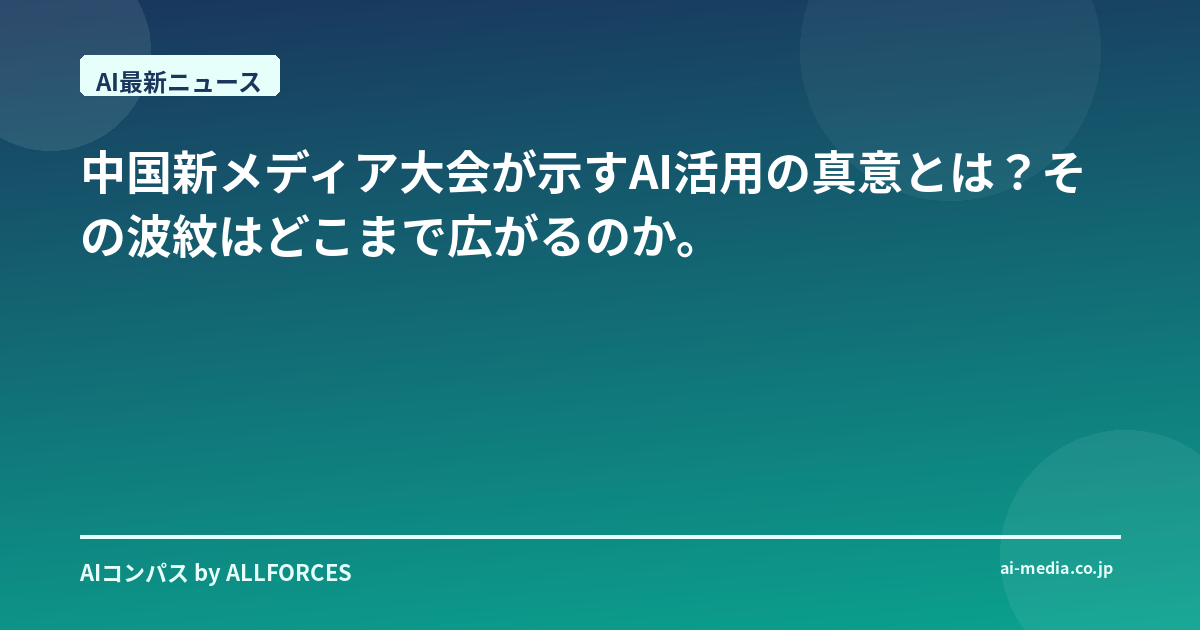 AI最新ニュース

中国新メディア大会が示すAI活用の真意とは？その波紋はどこまで広がるのか。

AIコンパス by ALLFORCES

ai-media.co.jp